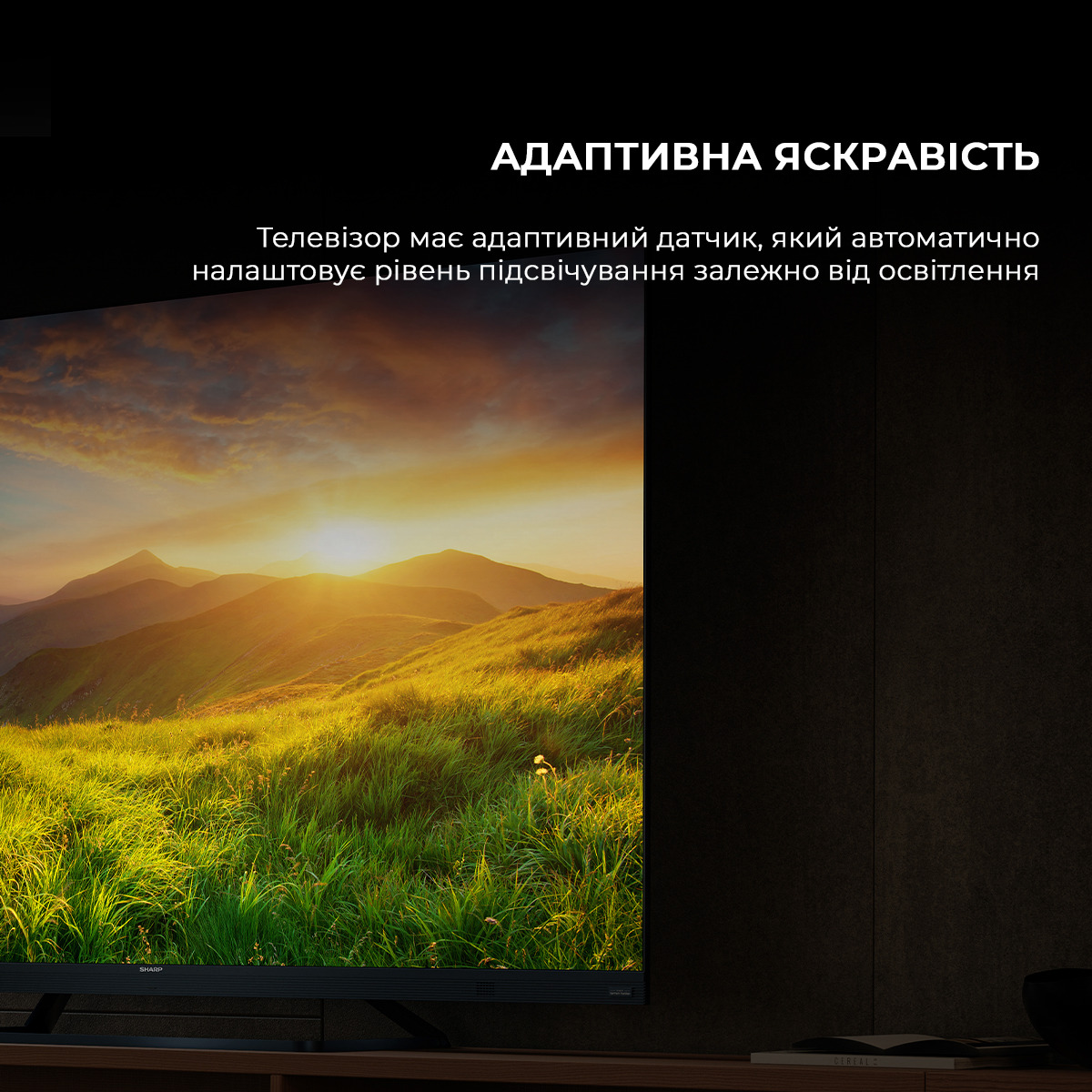 АДАПТИВНА ЯСКРАВІСТЬ

Телевізор має адаптивний датчик, який автоматично налаштовує рівень підсвічування залежно від освітлення

SHARP